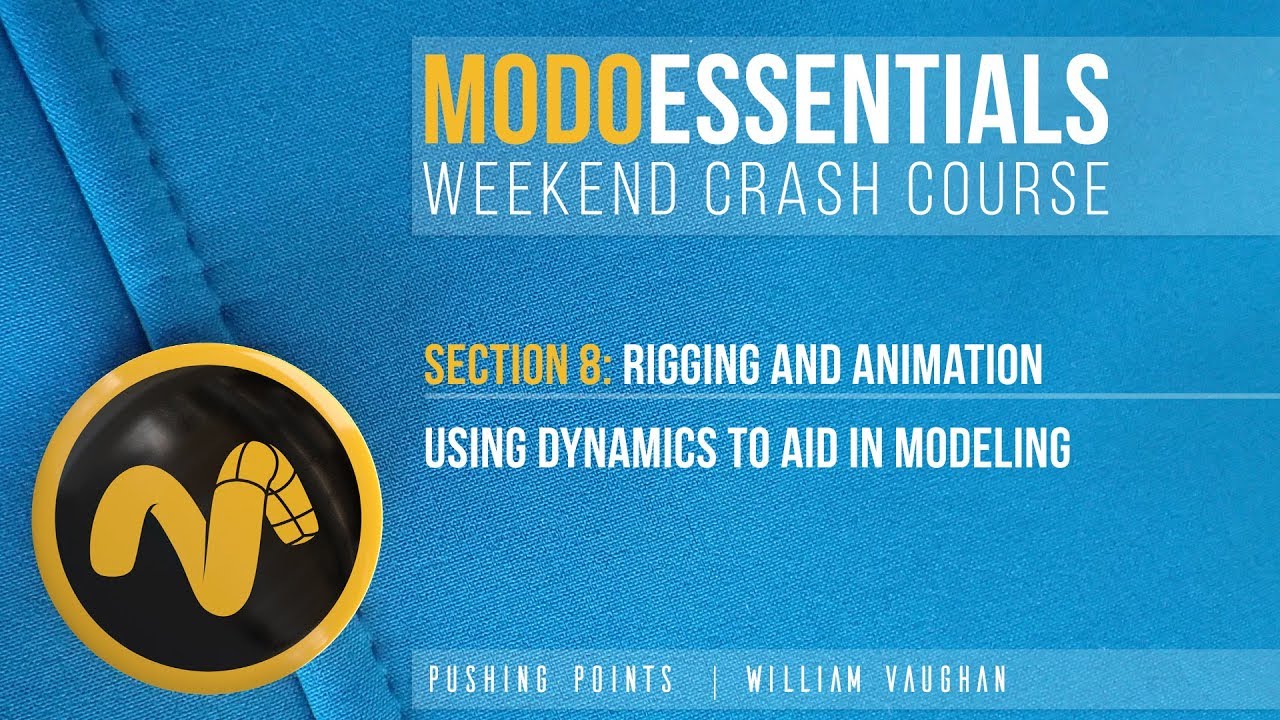 MODOESSENTIALS
WEEKEND CRASH COURSE

SECTION 8: RIGGING AND ANIMATION

USING DYNAMICS TO AID IN MODELING

PUSHING POINTS | WILLIAM VAUGHAN